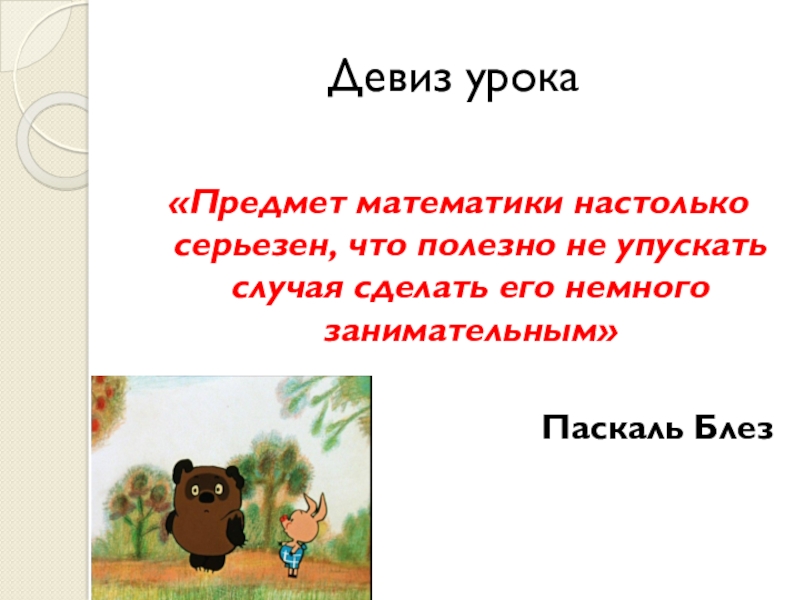 Девиз урока

«Предмет математики настолько серьезен, что полезно не упускать случая сделать его немного занимательным»

Паскаль Блез